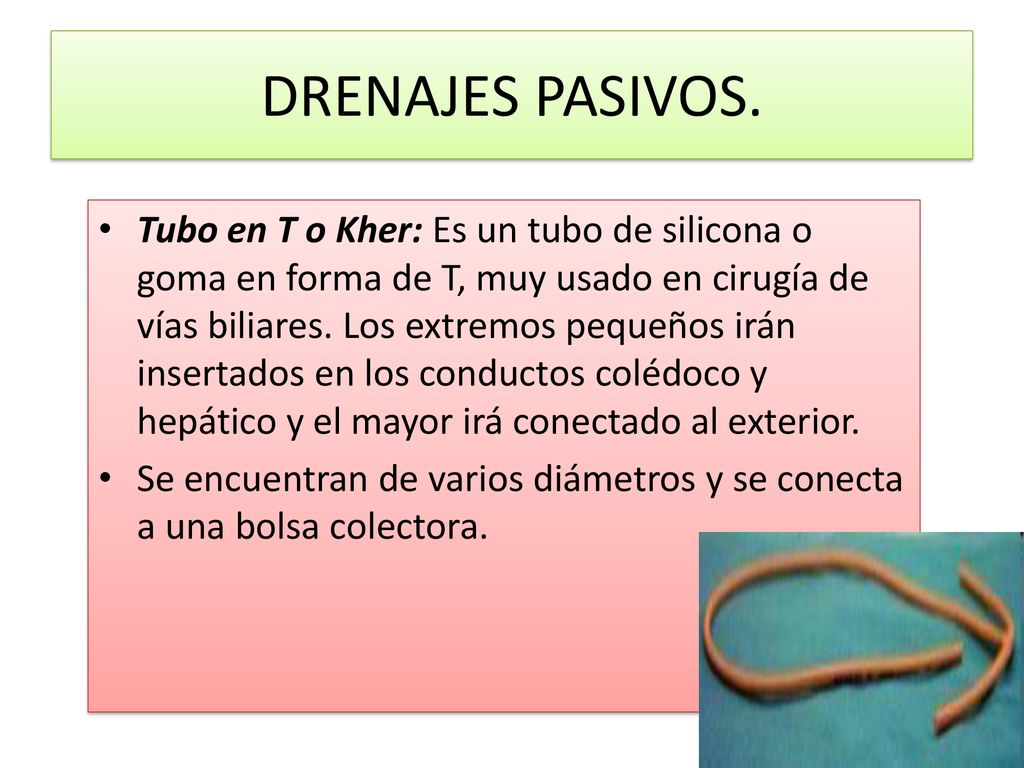 DRENAJES PASIVOS.

• Tubo en T o Kher: Es un tubo de silicona o goma en forma de T, muy usado en cirugía de vías biliares. Los extremos pequeños irán insertados en los conductos colédoco y hepático y el mayor irá conectado al exterior.

• Se encuentran de varios diámetros y se conecta a una bolsa colectora.